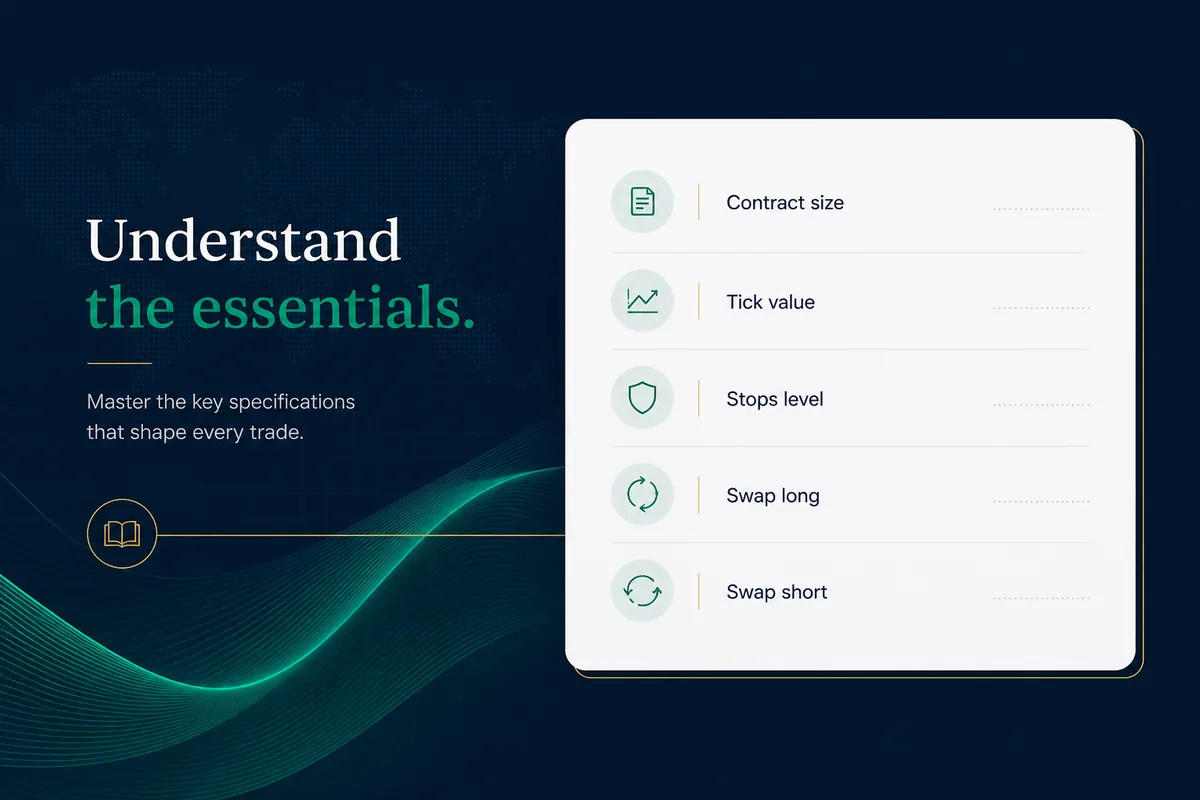 Understand
the essentials.

Master the key specifications that shape every trade.

Contract size

Tick value

Stops level

Swap long

Swap short